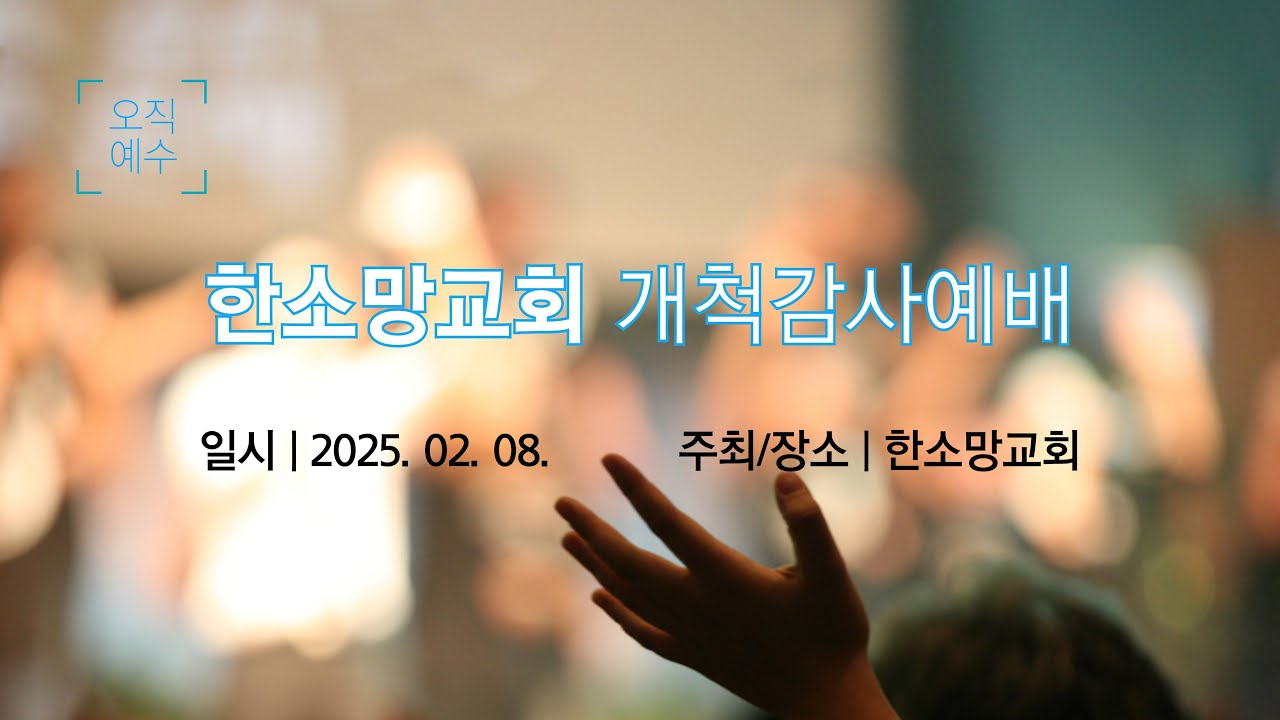 오직
예수

한소망교회 개척감사예배

일시 | 2025. 02. 08.

주최/장소 | 한소망교회